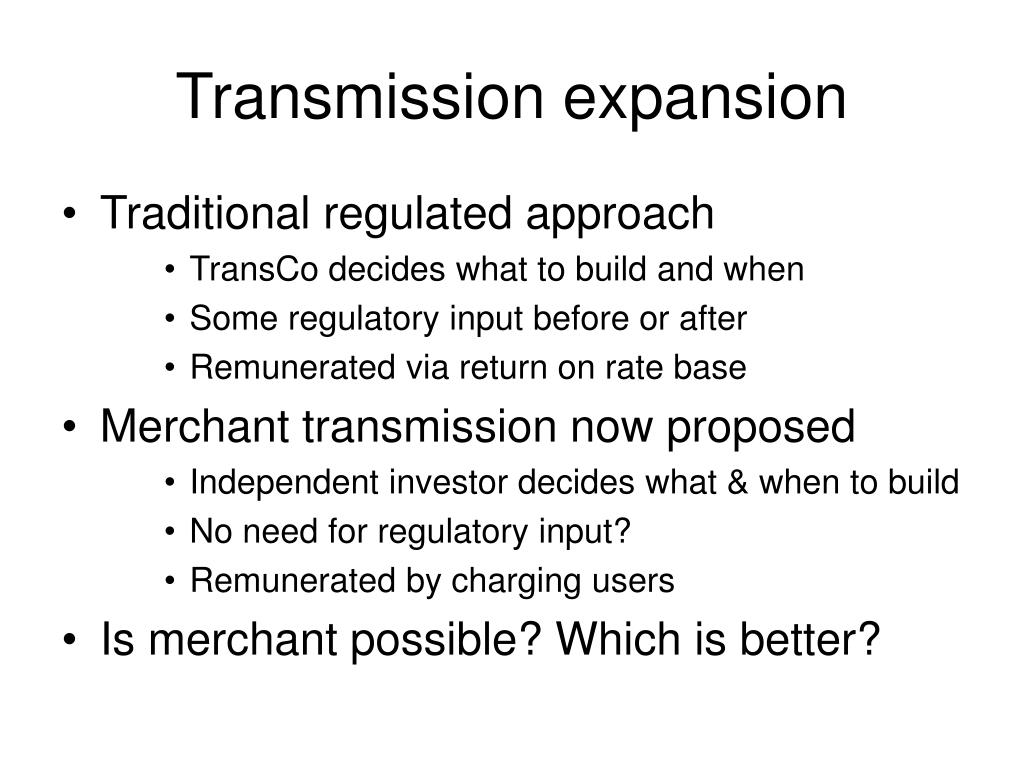 Transmission expansion

• Traditional regulated approach
  • TransCo decides what to build and when
  • Some regulatory input before or after
  • Remunerated via return on rate base
• Merchant transmission now proposed
  • Independent investor decides what & when to build
  • No need for regulatory input?
  • Remunerated by charging users
• Is merchant possible? Which is better?